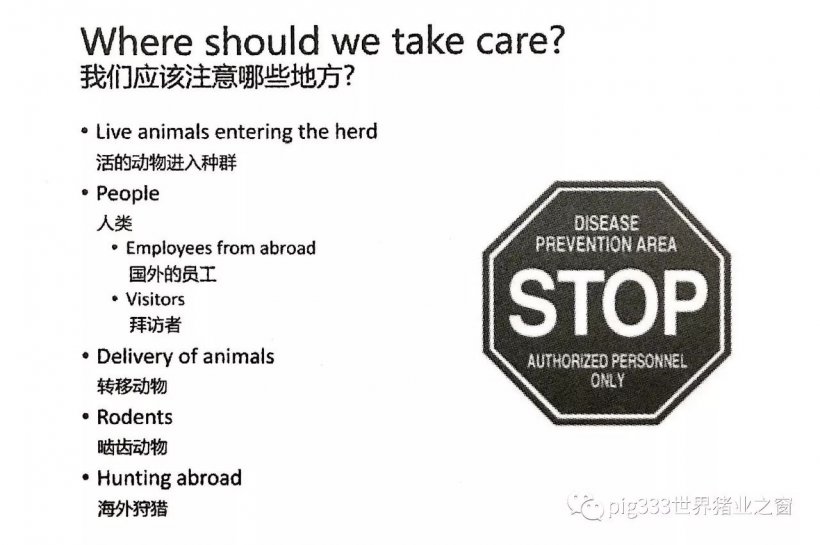 Where should we take care?
我们应该注意哪些地方?

• Live animals entering the herd
活的动物进入种群

• People
人类

• Employees from abroad
国外的员工

• Visitors
拜访者

• Delivery of animals
转移动物

• Rodents
啮齿动物

• Hunting abroad
海外狩猎

DISEASE PREVENTION AREA
STOP
AUTHORIZED PERSONNEL ONLY

pig333世界猪业之窗